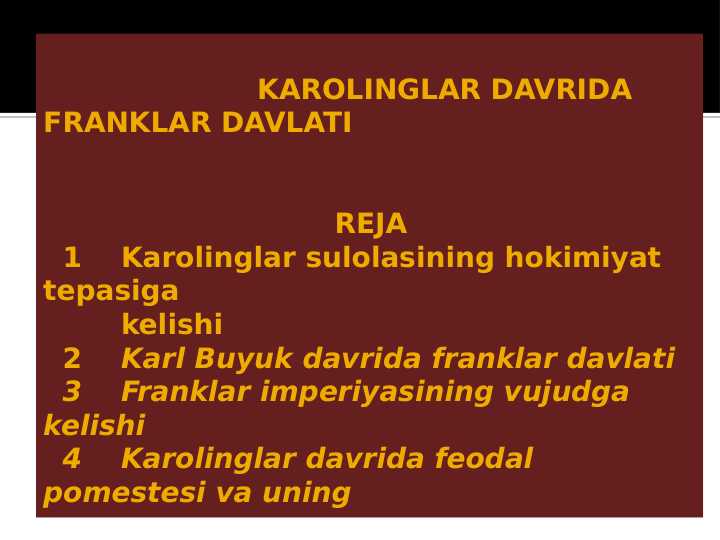 KAROLINGLAR DAVRIDA FRANKLAR DAVLATI

REJA

1 Karolinglar sulolasining hokimiyat tepasiga kelishi

2 Karl Buyuk davrida franklar davlati

3 Franklar imperiyasining vujudga kelishi

4 Karolinglar davrida feodal pomestesi va uning